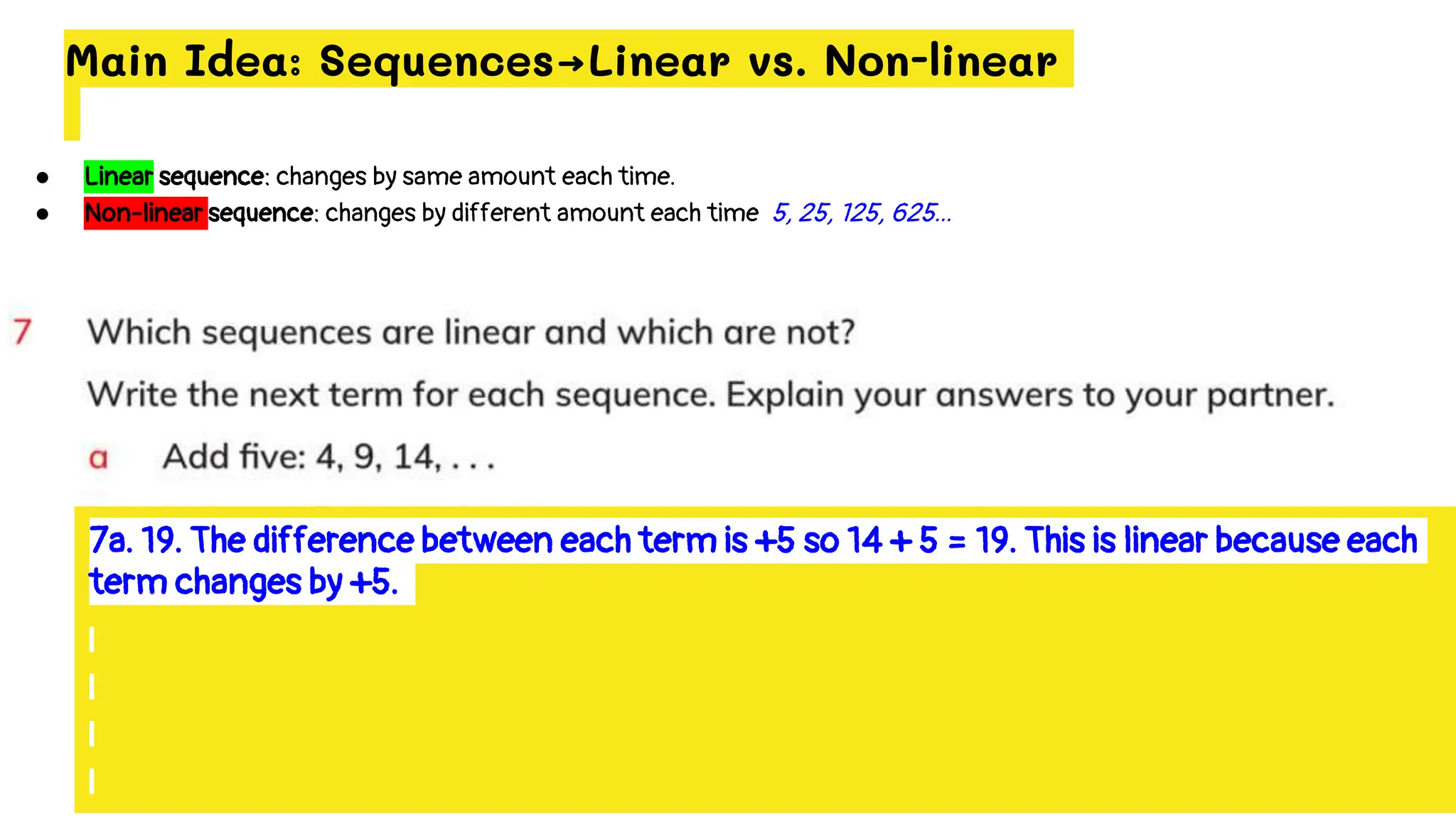 Main Idea: Sequences→Linear vs. Non-linear

- Linear sequence: changes by same amount each time.
- Non-linear sequence: changes by different amount each time 5, 25, 125, 625...

7 Which sequences are linear and which are not?

Write the next term for each sequence. Explain your answers to your partner.

a Add five: 4, 9, 14, . . .

7a. 19. The difference between each term is +5 so 14 + 5 = 19. This is linear because each term changes by +5.